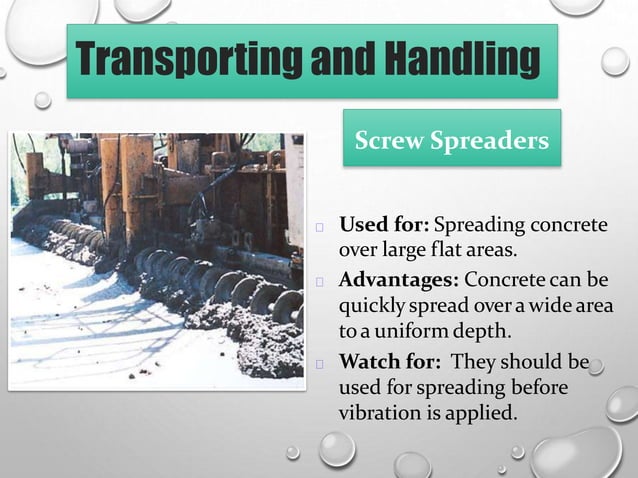 Transporting and Handling

Screw Spreaders

Used for: Spreading concrete over large flat areas.

Advantages: Concrete can be quickly spread over a wide area to a uniform depth.

Watch for: They should be used for spreading before vibration is applied.